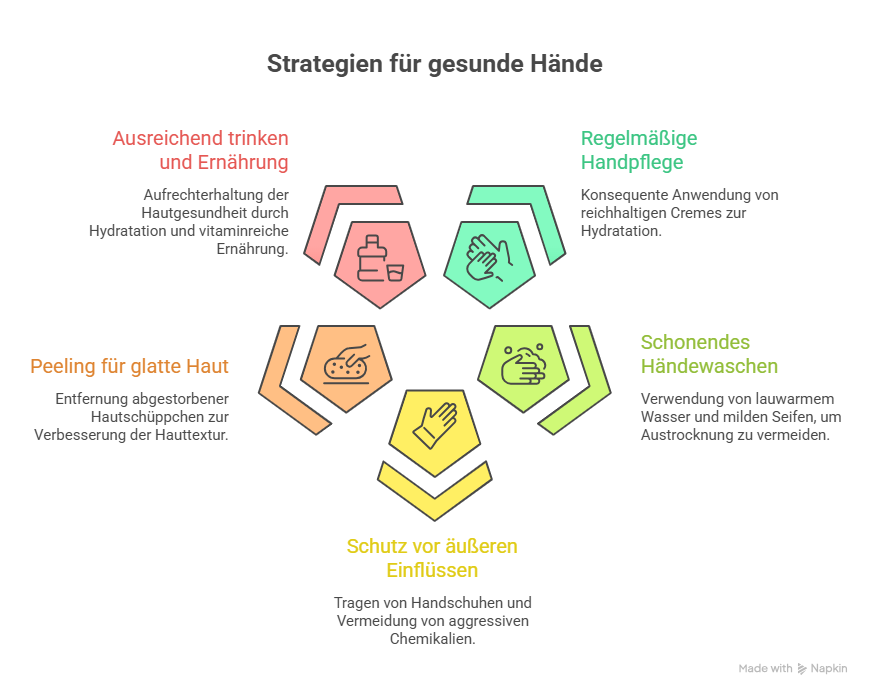 Strategien für gesunde Hände

Ausreichend trinken und Ernährung

Aufrechterhaltung der Hautgesundheit durch Hydratation und vitaminreiche Ernährung.

Regelmäßige Handpflege

Konsequente Anwendung von reichhaltigen Cremes zur Hydratation.

Peeling für glatte Haut

Entfernung abgestorbener Hautschüppchen zur Verbesserung der Hauttextur.

Schonendes Händewaschen

Verwendung von lauwarmem Wasser und milden Seifen, um Austrocknung zu vermeiden.

Schutz vor äußeren Einflüssen

Tragen von Handschuhen und Vermeidung von aggressiven Chemikalien.

Made with Napkin